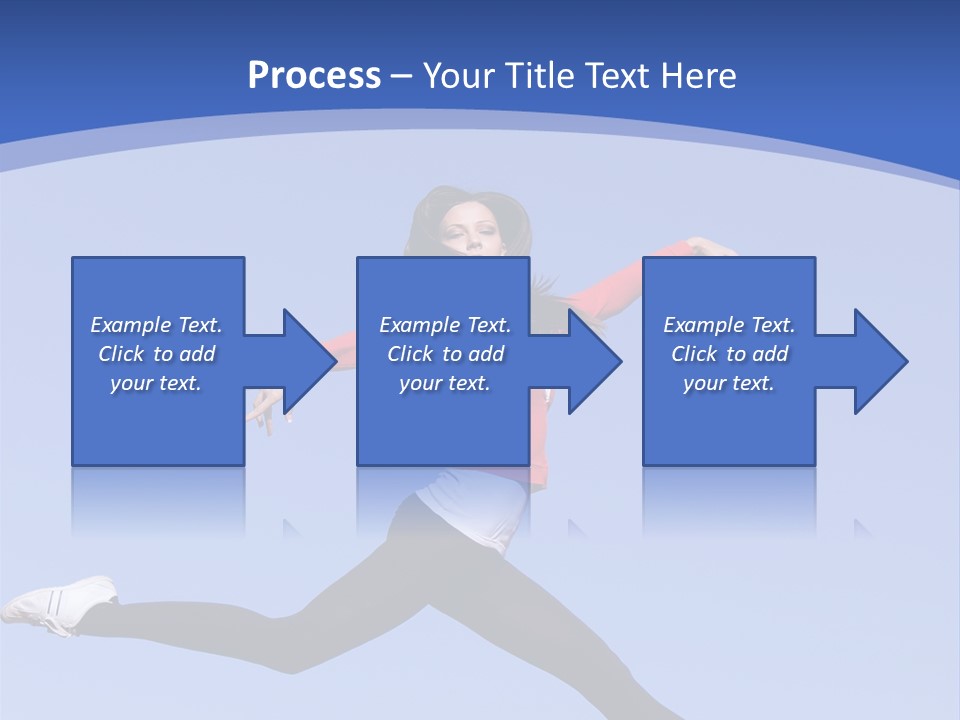 Process – Your Title Text Here

Example Text. Click to add your text.

Example Text. Click to add your text.

Example Text. Click to add your text.